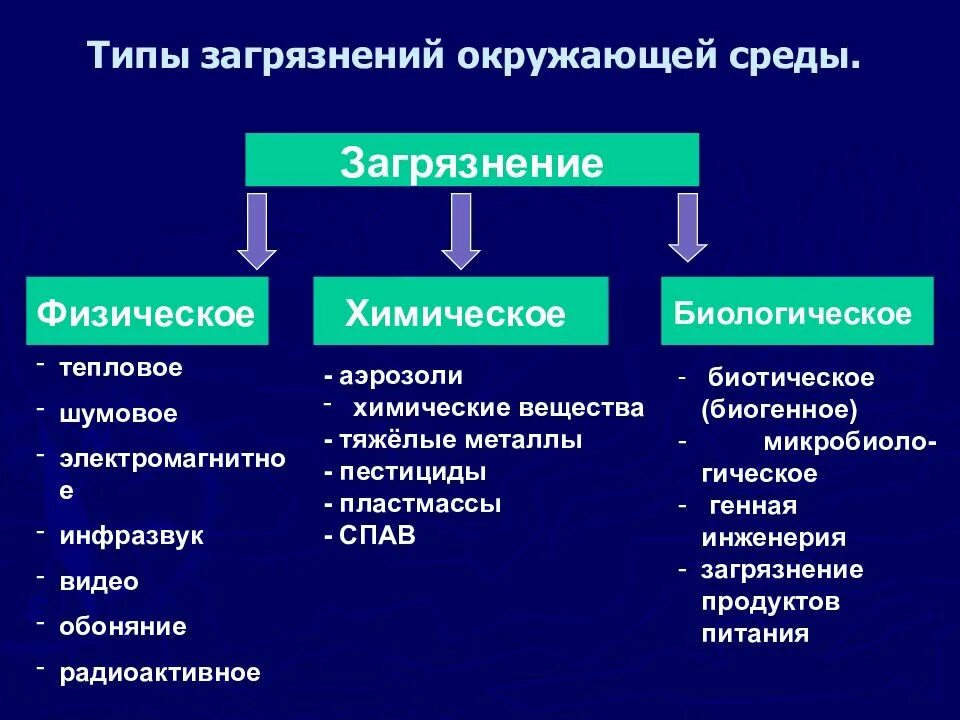 Типы загрязнений окружающей среды.

Загрязнение

Физическое

- тепловое
- шумовое
- электромагнитное
- инфразвук
- видео
- обоняние
- радиоактивное

Химическое

- аэрозоли
- химические вещества
- тяжёлые металлы
- пестициды
- пластмассы
- СПАВ

Биологическое

- биотическое (биогенное)
- микробиологическое
- генная инженерия
- загрязнение продуктов питания